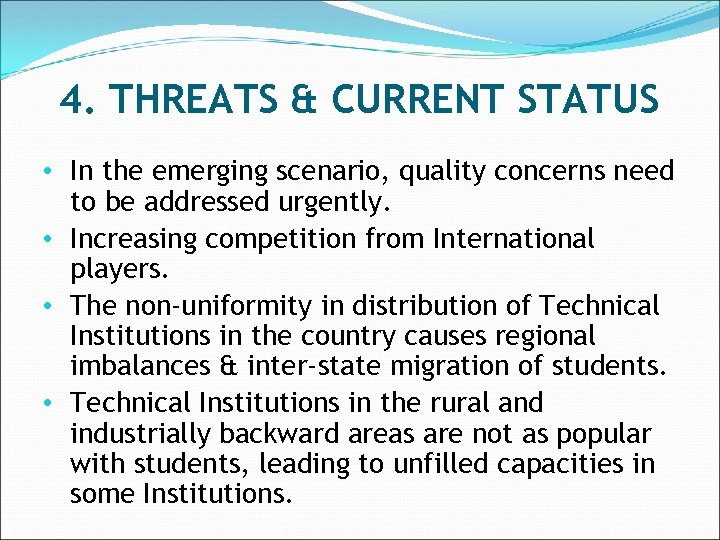 4. THREATS & CURRENT STATUS

• In the emerging scenario, quality concerns need to be addressed urgently.
• Increasing competition from International players.
• The non-uniformity in distribution of Technical Institutions in the country causes regional imbalances & inter-state migration of students.
• Technical Institutions in the rural and industrially backward areas are not as popular with students, leading to unfilled capacities in some Institutions.